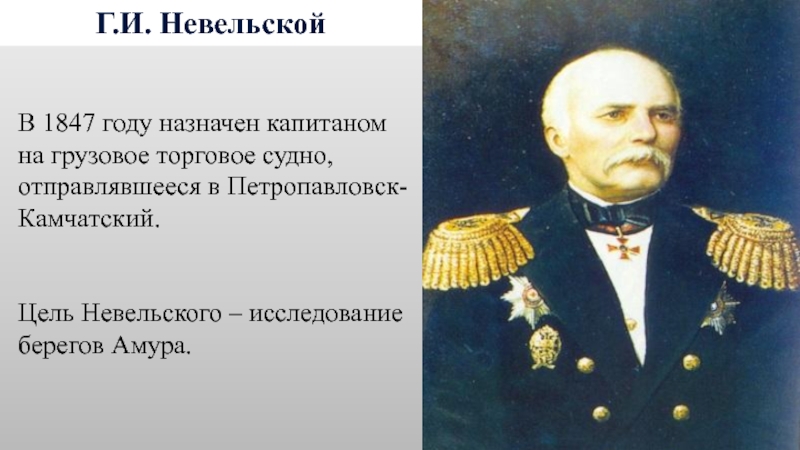 Г.И. Невельской

В 1847 году назначен капитаном на грузовое торговое судно, отправлявшееся в Петропавловск-Камчатский.

Цель Невельского – исследование берегов Амура.